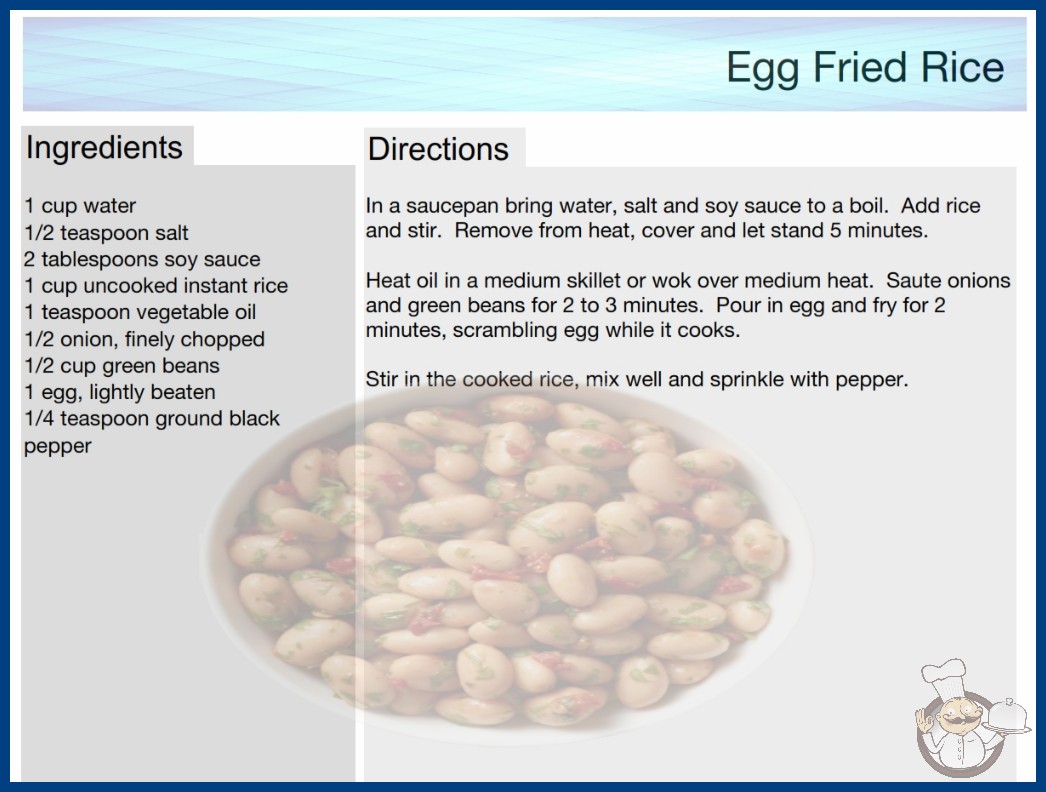 Egg Fried Rice

Ingredients

1 cup water
1/2 teaspoon salt
2 tablespoons soy sauce
1 cup uncooked instant rice
1 teaspoon vegetable oil
1/2 onion, finely chopped
1/2 cup green beans
1 egg, lightly beaten
1/4 teaspoon ground black pepper

Directions

In a saucepan bring water, salt and soy sauce to a boil. Add rice and stir. Remove from heat, cover and let stand 5 minutes.

Heat oil in a medium skillet or wok over medium heat. Saute onions and green beans for 2 to 3 minutes. Pour in egg and fry for 2 minutes, scrambling egg while it cooks.

Stir in the cooked rice, mix well and sprinkle with pepper.